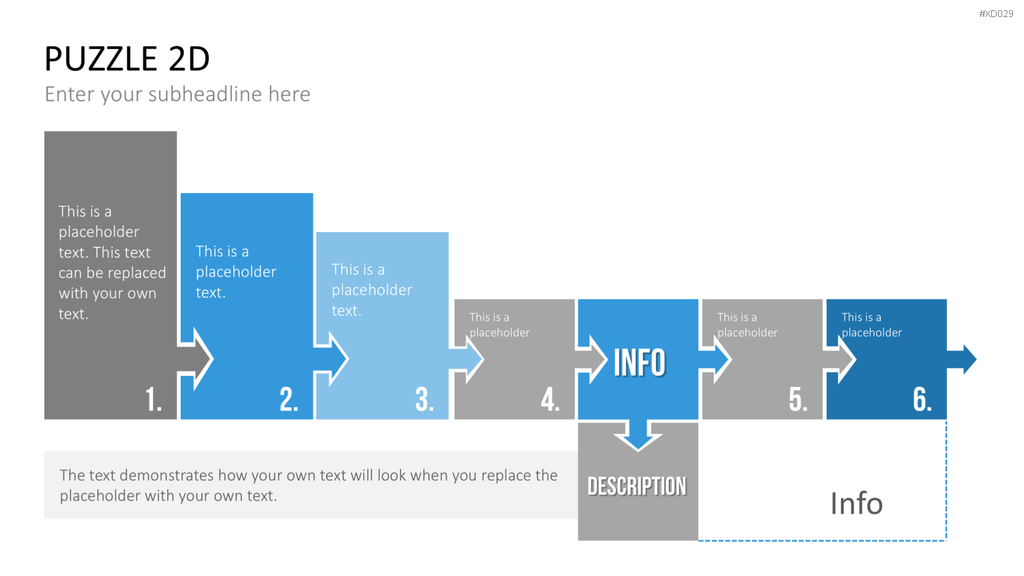 #XD029

PUZZLE 2D

Enter your subheadline here

This is a placeholder text. This text can be replaced with your own text.

1.

This is a placeholder text.

2.

This is a placeholder text.

3.

This is a placeholder

4.

INFO

This is a placeholder

5.

This is a placeholder

6.

The text demonstrates how your own text will look when you replace the placeholder with your own text.

DESCRIPTION

Info